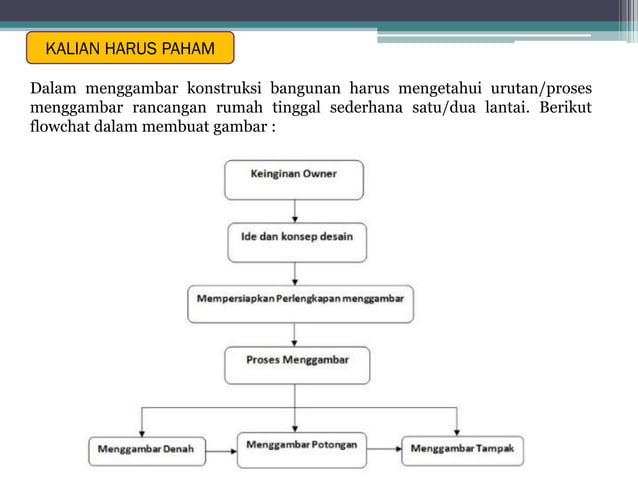 KALIAN HARUS PAHAM

Dalam menggambar konstruksi bangunan harus mengetahui urutan/proses menggambar rancangan rumah tinggal sederhana satu/dua lantai. Berikut flowchat dalam membuat gambar :

Keinginan Owner

Ide dan konsep desain

Mempersiapkan Perlengkapan menggambar

Proses Menggambar

Menggambar Denah

Menggambar Potongan

Menggambar Tampak